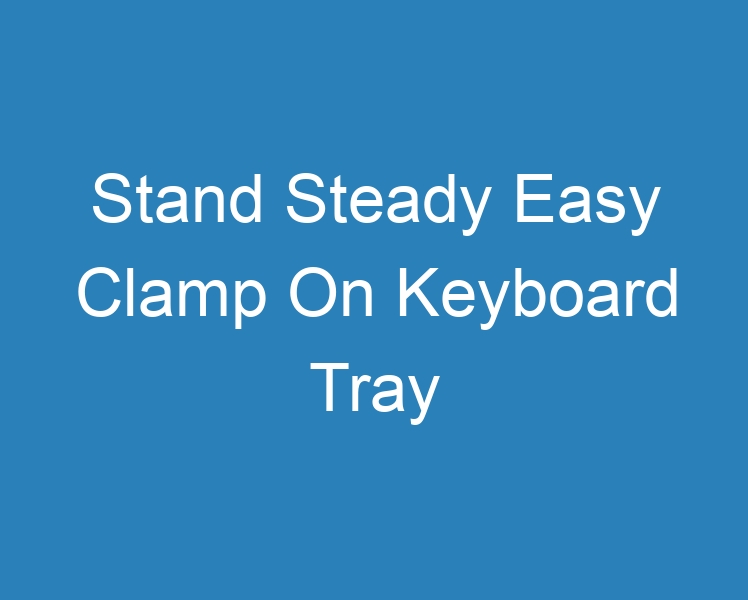 Stand Steady Easy Clamp On Keyboard Tray